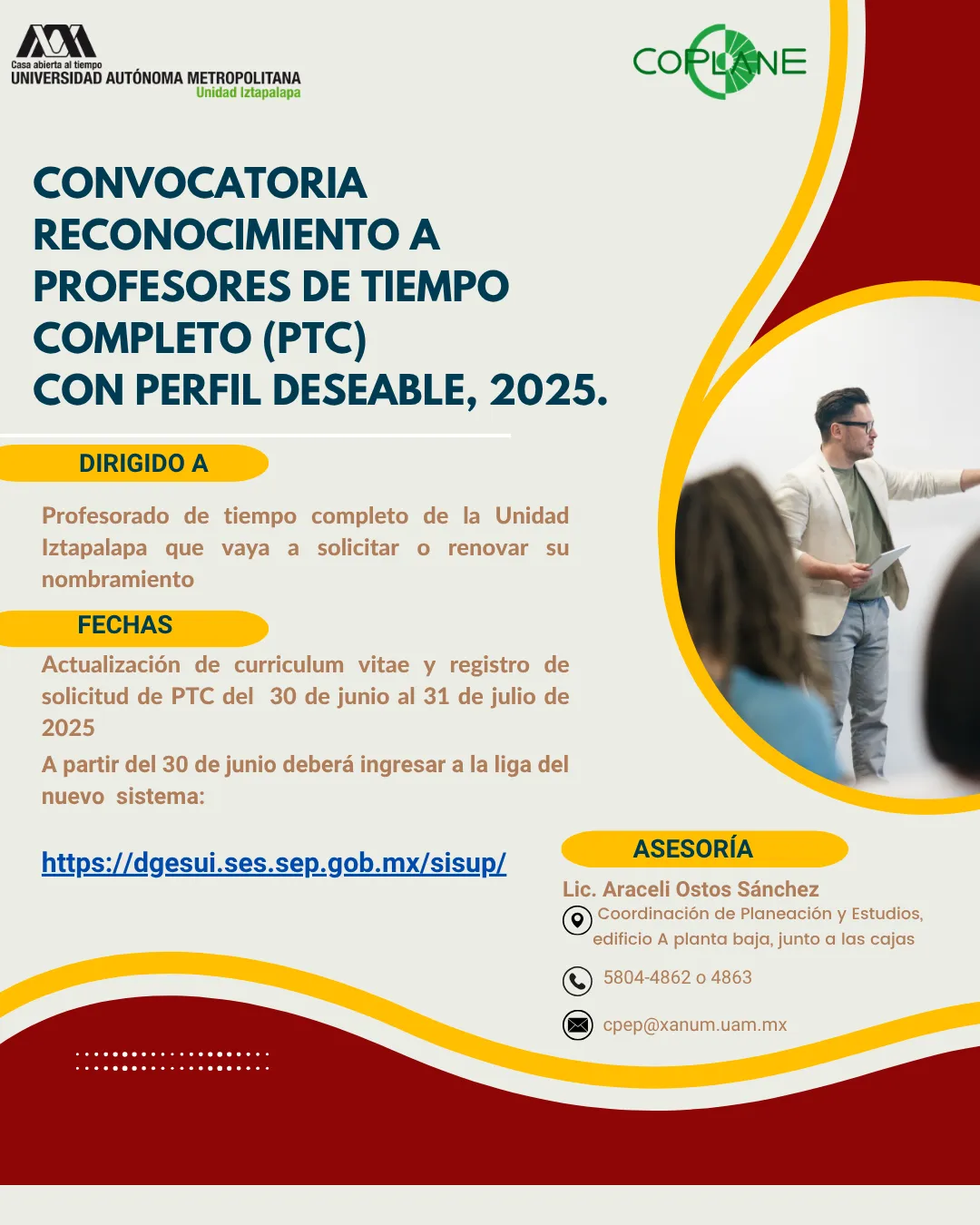 Casa abierta al tiempo
UNIVERSIDAD AUTÓNOMA METROPOLITANA
Unidad Iztapalapa

COPLANE

CONVOCATORIA
RECONOCIMIENTO A PROFESORES DE TIEMPO COMPLETO (PTC)
CON PERFIL DESEABLE, 2025.

DIRIGIDO A

Profesorado de tiempo completo de la Unidad Iztapalapa que vaya a solicitar o renovar su nombramiento

FECHAS

Actualización de curriculum vitae y registro de solicitud de PTC del 30 de junio al 31 de julio de 2025
A partir del 30 de junio deberá ingresar a la liga del nuevo sistema:

https://dgesui.ses.sep.gob.mx/sisup/

ASESORÍA

Lic. Araceli Ostos Sánchez
Coordinación de Planeación y Estudios, edificio A planta baja, junto a las cajas
5804-4862 o 4863
cpep@xanum.uam.mx